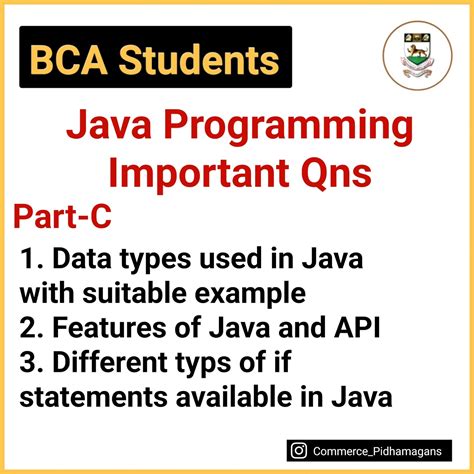 BCA Students

Java Programming Important Qns

Part-C

1. Data types used in Java with suitable example
2. Features of Java and API
3. Different typs of if statements available in Java

Commerce_Pidhamagans